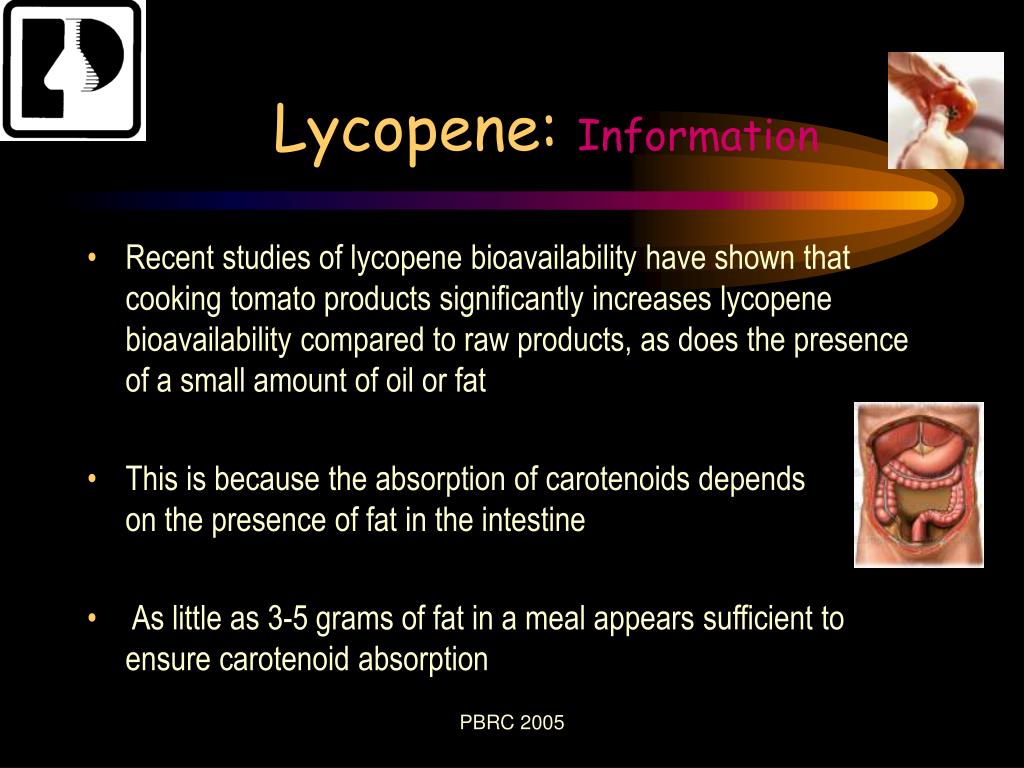 Lycopene: Information

• Recent studies of lycopene bioavailability have shown that cooking tomato products significantly increases lycopene bioavailability compared to raw products, as does the presence of a small amount of oil or fat

• This is because the absorption of carotenoids depends on the presence of fat in the intestine

• As little as 3-5 grams of fat in a meal appears sufficient to ensure carotenoid absorption

PBRC 2005